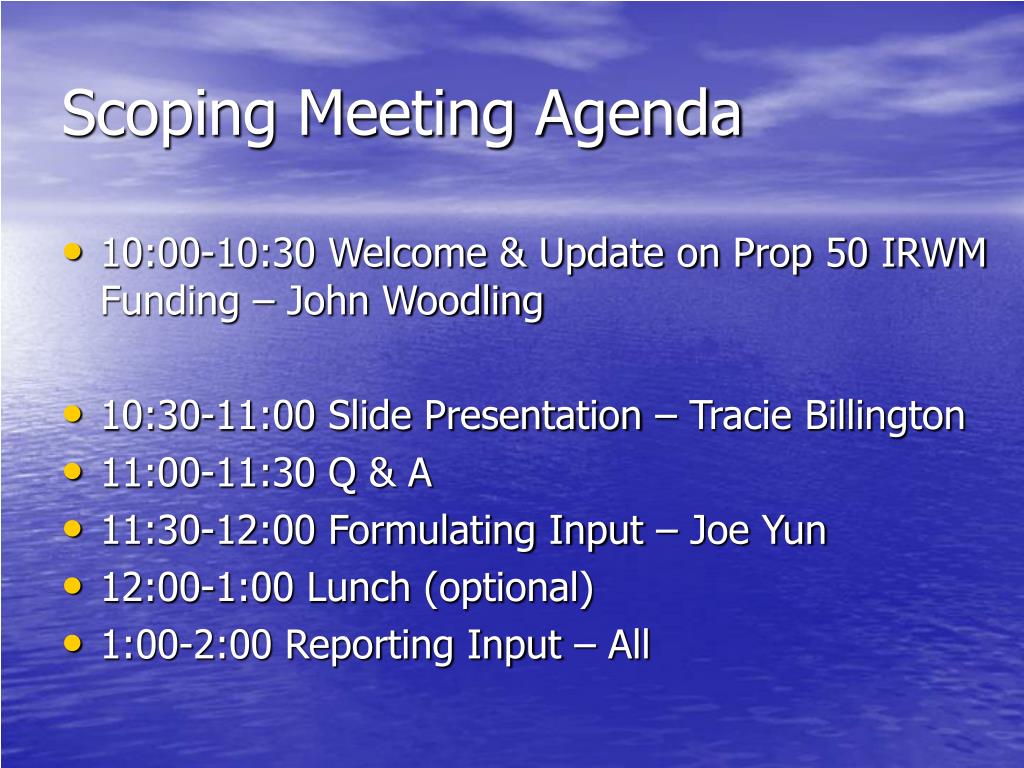 Scoping Meeting Agenda

• 10:00-10:30 Welcome & Update on Prop 50 IRWM Funding – John Woodling

• 10:30-11:00 Slide Presentation – Tracie Billington
• 11:00-11:30 Q & A
• 11:30-12:00 Formulating Input – Joe Yun
• 12:00-1:00 Lunch (optional)
• 1:00-2:00 Reporting Input – All